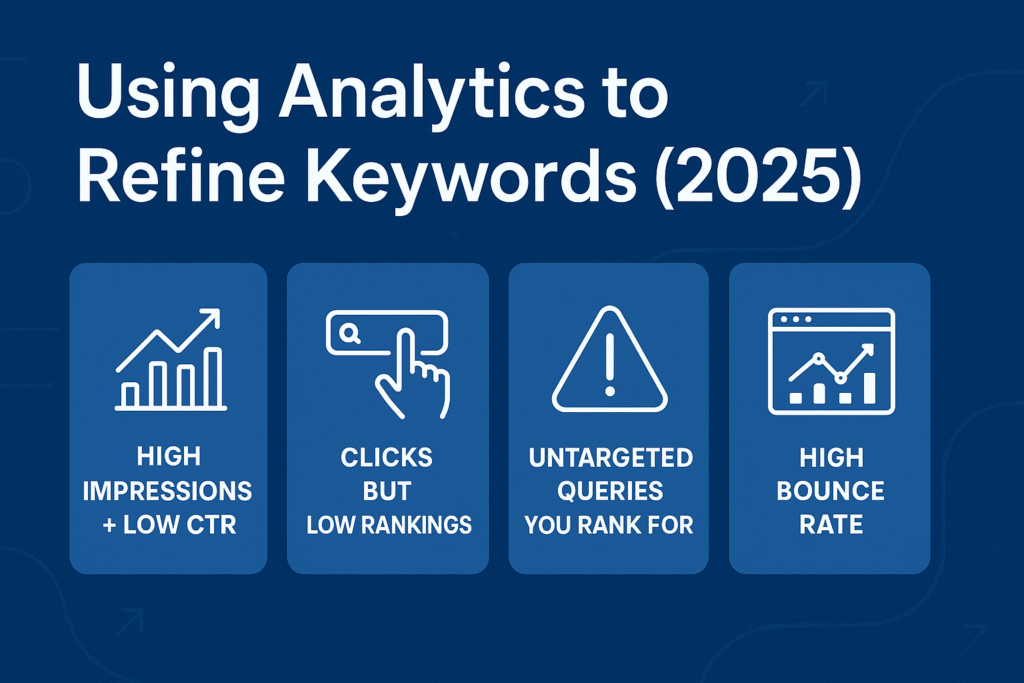 Using Analytics to Refine Keywords (2025)

HIGH IMPRESSIONS + LOW CTR

CLICKS BUT LOW RANKINGS

UNTARGETED QUERIES YOU RANK FOR

HIGH BOUNCE RATE